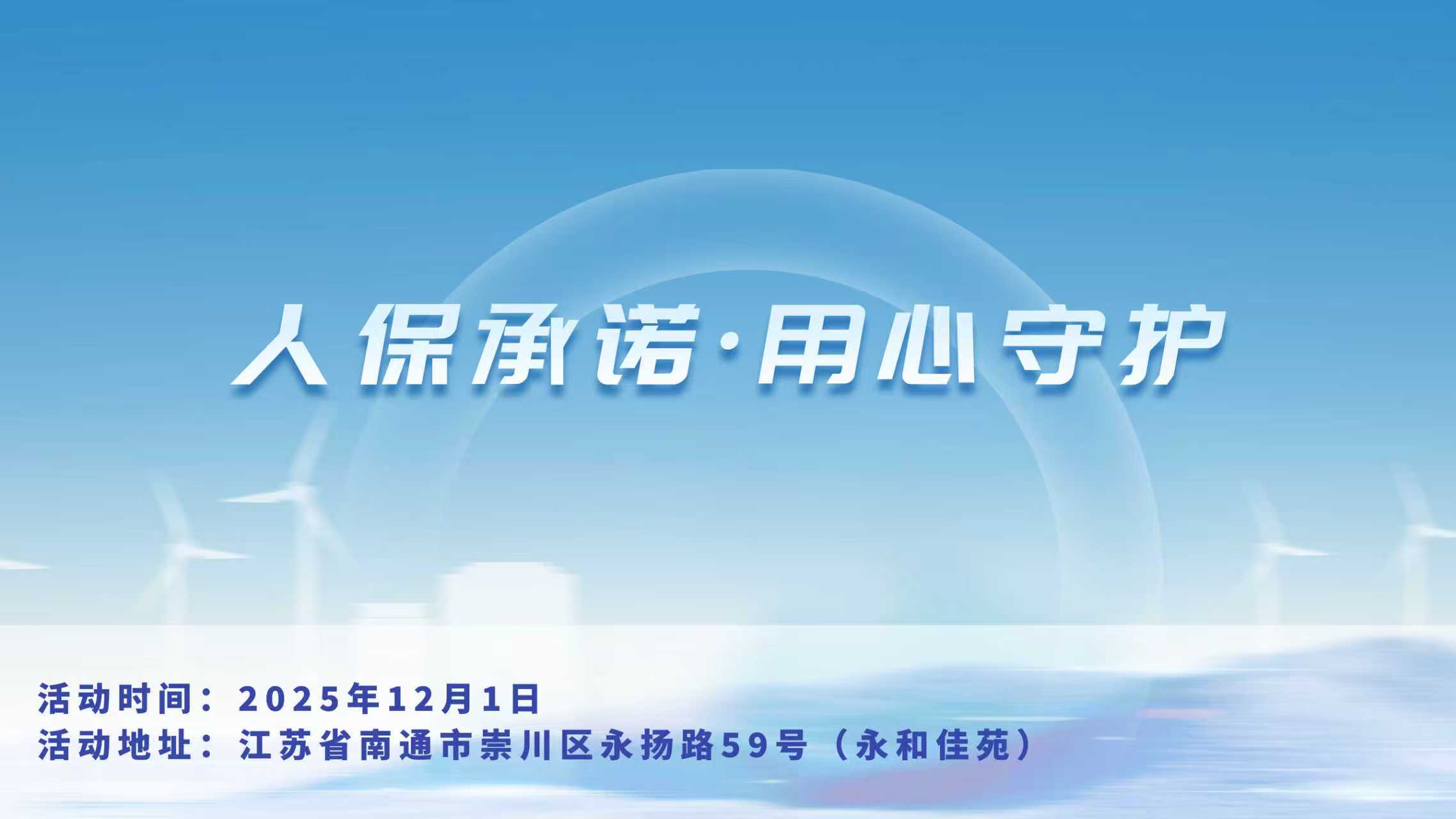 人保承诺·用心守护

活动时间：2025年12月1日
活动地址：江苏省南通市崇川区永扬路59号（永和佳苑）